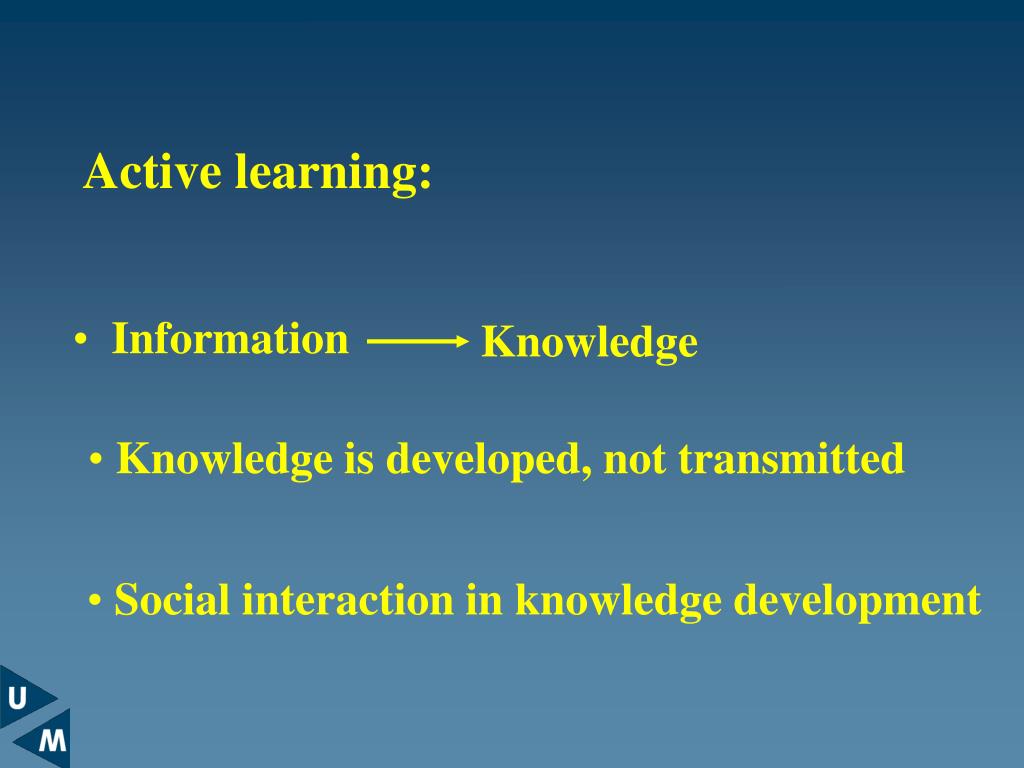 Active learning:

• Information $\longrightarrow$ Knowledge

• Knowledge is developed, not transmitted

• Social interaction in knowledge development

U
M